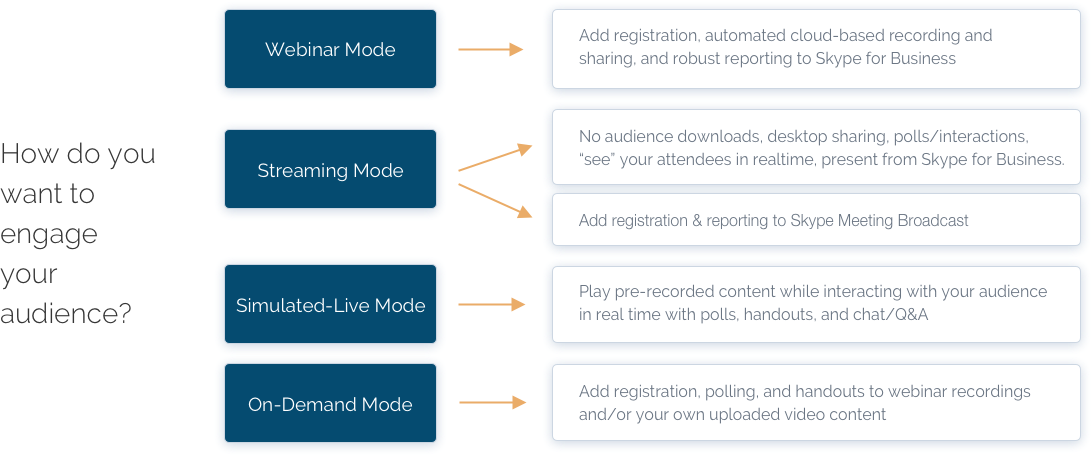 How do you want to engage your audience?

Webinar Mode

Add registration, automated cloud-based recording and sharing, and robust reporting to Skype for Business

Streaming Mode

No audience downloads, desktop sharing, polls/interactions, "see" your attendees in realtime, present from Skype for Business.

Add registration & reporting to Skype Meeting Broadcast

Simulated-Live Mode

Play pre-recorded content while interacting with your audience in real time with polls, handouts, and chat/Q&A

On-Demand Mode

Add registration, polling, and handouts to webinar recordings and/or your own uploaded video content